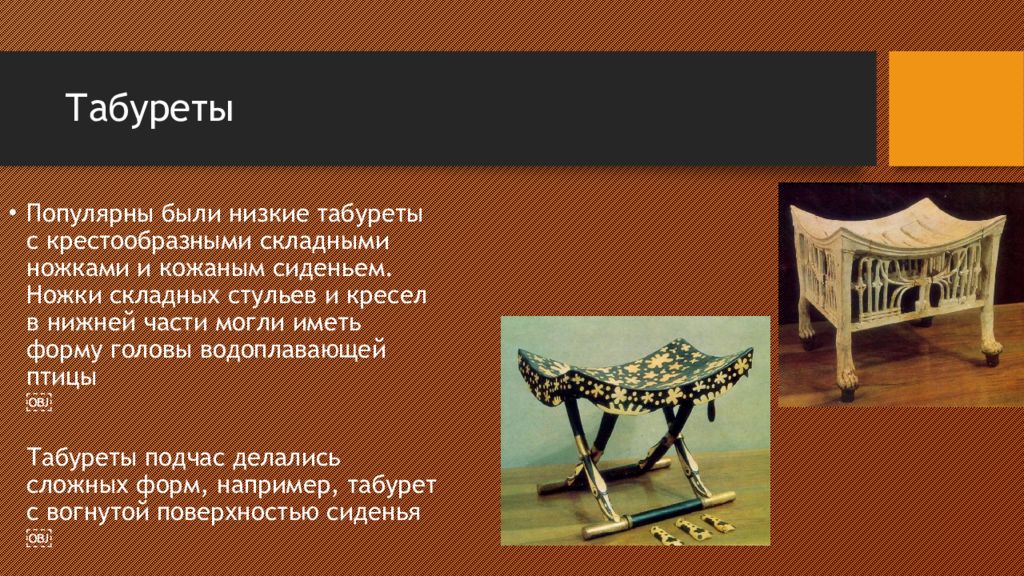 Табуреты

• Популярны были низкие табуреты с крестообразными складными ножками и кожаным сиденьем. Ножки складных стульев и кресел в нижней части могли иметь форму головы водоплавающей птицы
OBJ

Табуреты подчас делались сложных форм, например, табурет с вогнутой поверхностью сиденья
OBJ